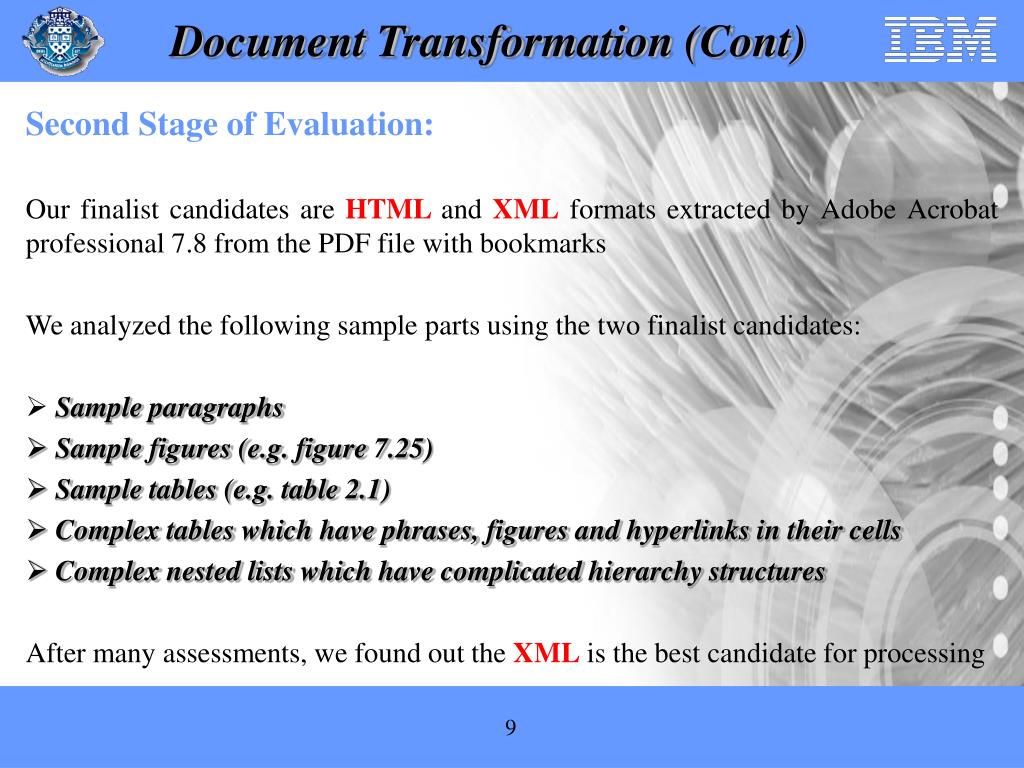 Document Transformation (Cont)

IBM

Second Stage of Evaluation:

Our finalist candidates are HTML and XML formats extracted by Adobe Acrobat professional 7.8 from the PDF file with bookmarks

We analyzed the following sample parts using the two finalist candidates:

➢ Sample paragraphs
➢ Sample figures (e.g. figure 7.25)
➢ Sample tables (e.g. table 2.1)
➢ Complex tables which have phrases, figures and hyperlinks in their cells
➢ Complex nested lists which have complicated hierarchy structures

After many assessments, we found out the XML is the best candidate for processing

9